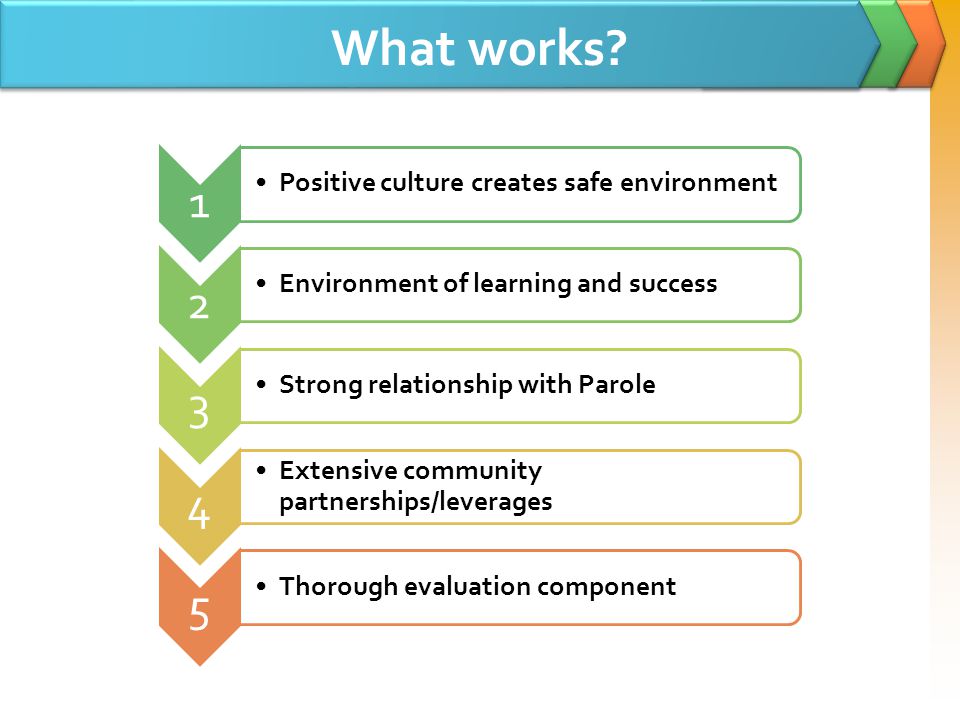 What works?

1
• Positive culture creates safe environment

2
• Environment of learning and success

3
• Strong relationship with Parole

4
• Extensive community partnerships/leverages

5
• Thorough evaluation component